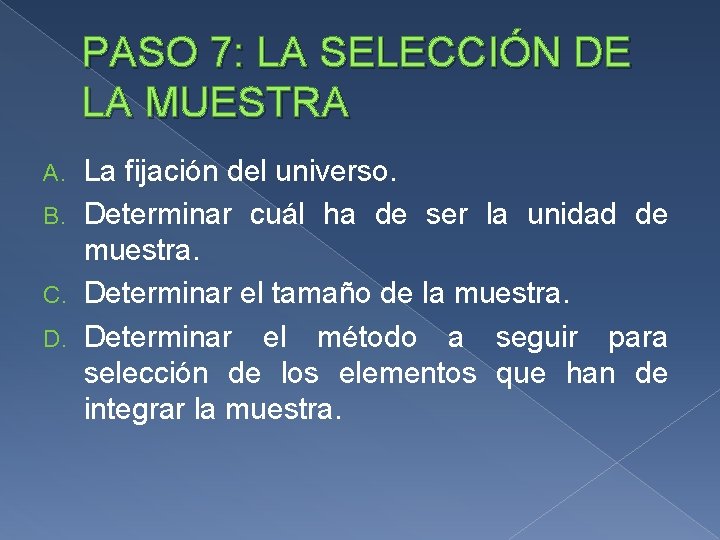 PASO 7: LA SELECCIÓN DE LA MUESTRA

A. La fijación del universo.
B. Determinar cuál ha de ser la unidad de muestra.
C. Determinar el tamaño de la muestra.
D. Determinar el método a seguir para selección de los elementos que han de integrar la muestra.